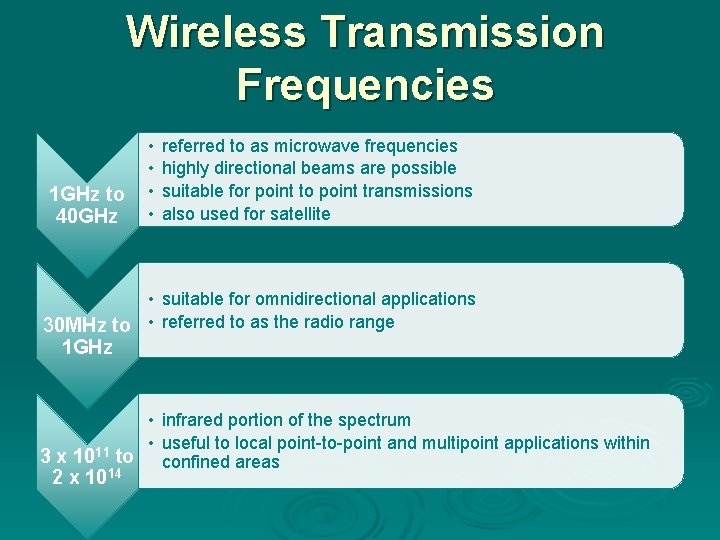 Wireless Transmission Frequencies

1GHz to 40GHz

• referred to as microwave frequencies
• highly directional beams are possible
• suitable for point to point transmissions
• also used for satellite

30MHz to 1GHz

• suitable for omnidirectional applications
• referred to as the radio range

$3 \times 10^{11}$ to $2 \times 10^{14}$

• infrared portion of the spectrum
• useful to local point-to-point and multipoint applications within confined areas